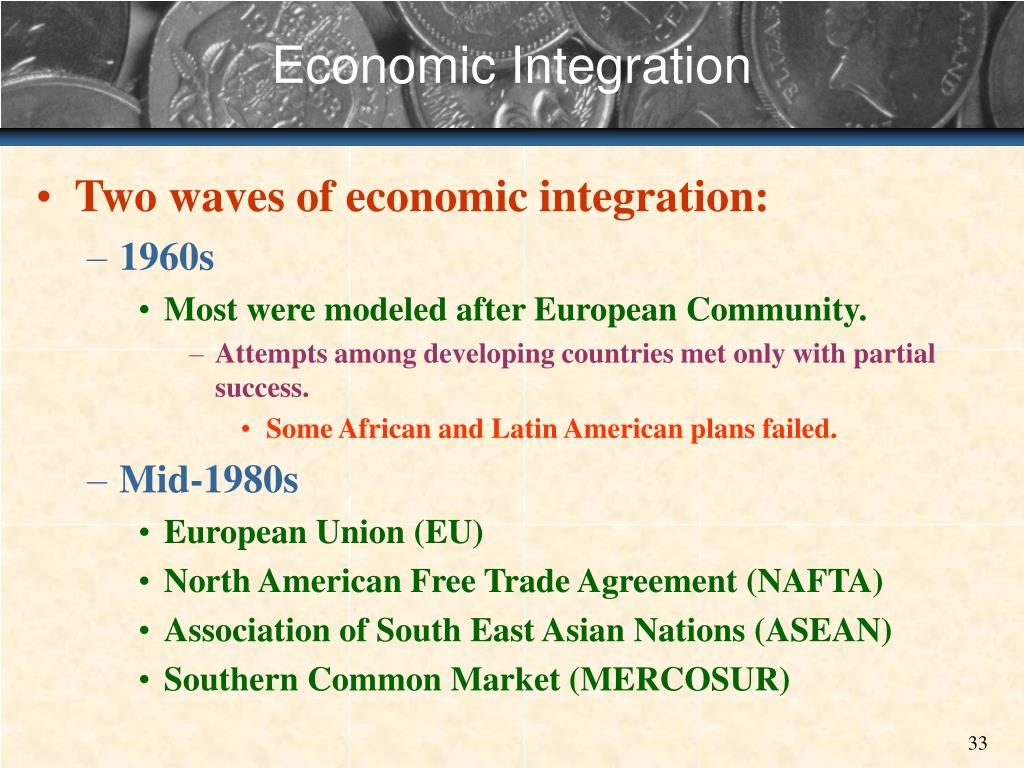 Economic Integration

• Two waves of economic integration:
– 1960s
• Most were modeled after European Community.
– Attempts among developing countries met only with partial success.
• Some African and Latin American plans failed.
– Mid-1980s
• European Union (EU)
• North American Free Trade Agreement (NAFTA)
• Association of South East Asian Nations (ASEAN)
• Southern Common Market (MERCOSUR)

33